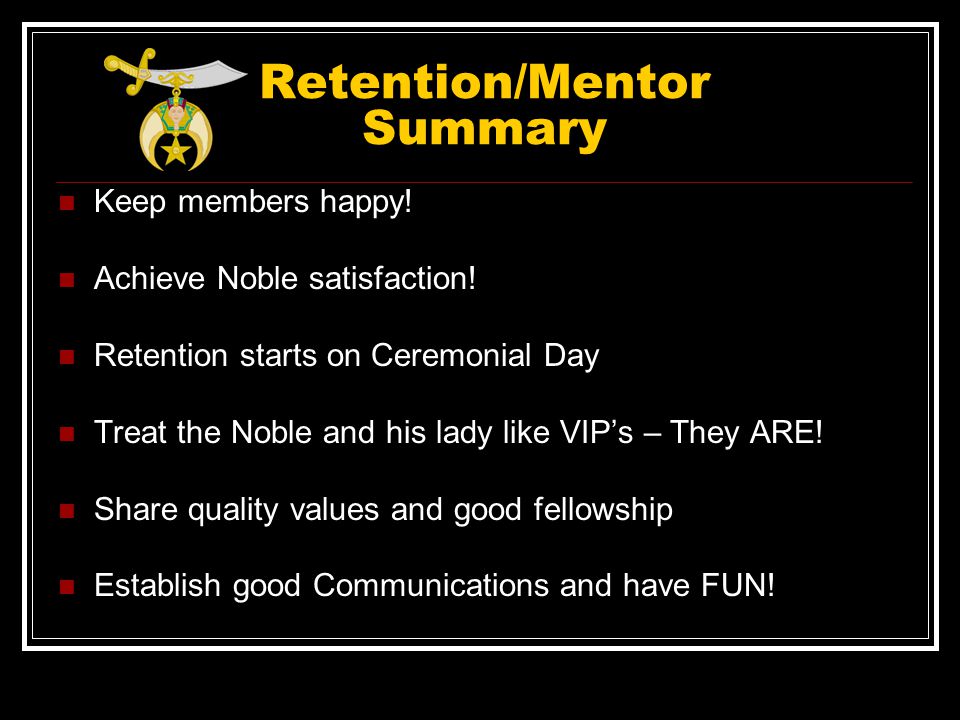 Retention/Mentor Summary

Keep members happy!

Achieve Noble satisfaction!

Retention starts on Ceremonial Day

Treat the Noble and his lady like VIP's – They ARE!

Share quality values and good fellowship

Establish good Communications and have FUN!